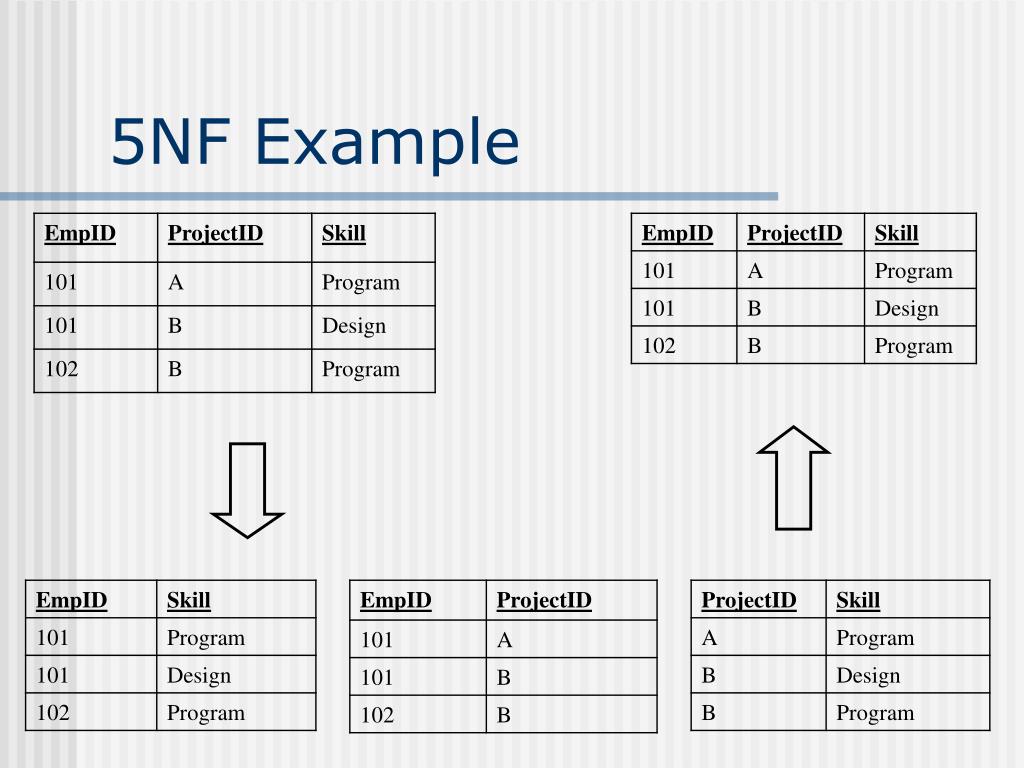 5NF Example

| EmpID | ProjectID | Skill |
|---|---|---|
| 101 | A | Program |
| 101 | B | Design |
| 102 | B | Program |

| EmpID | ProjectID | Skill |
|---|---|---|
| 101 | A | Program |
| 101 | B | Design |
| 102 | B | Program |

| EmpID | Skill |
|---|---|
| 101 | Program |
| 101 | Design |
| 102 | Program |

| EmpID | ProjectID |
|---|---|
| 101 | A |
| 101 | B |
| 102 | B |

| ProjectID | Skill |
|---|---|
| A | Program |
| B | Design |
| B | Program |